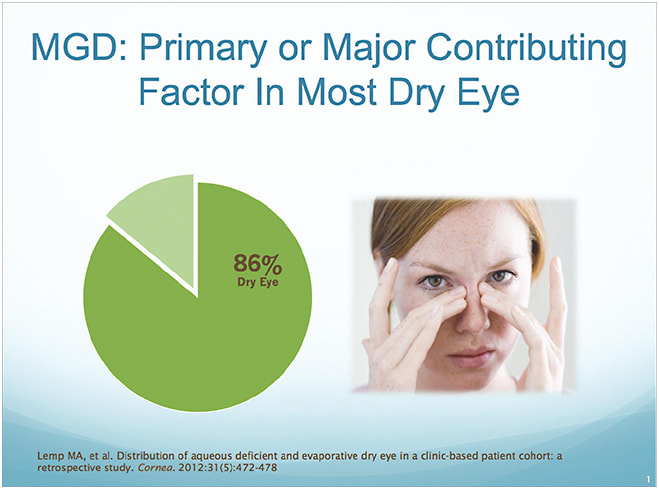 MGD: Primary or Major Contributing Factor In Most Dry Eye

86%
Dry Eye

Lemp MA, et al. Distribution of aqueous deficient and evaporative dry eye in a clinic-based patient cohort: a retrospective study. Cornea. 2012:31(5):472-478

1